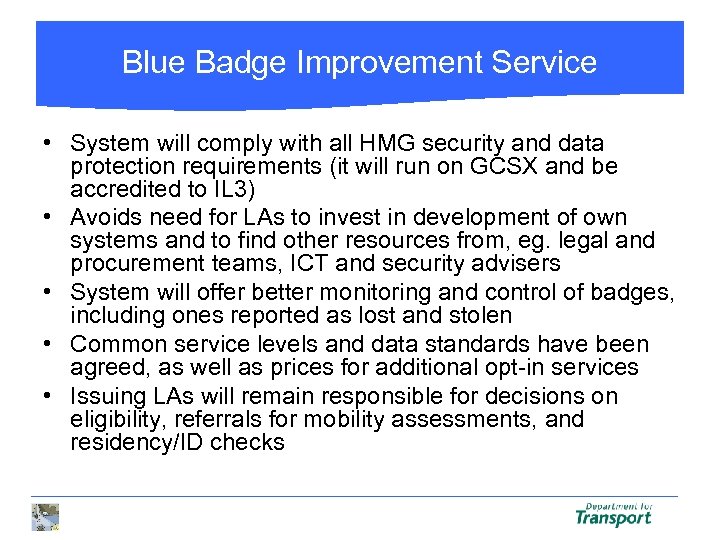 Blue Badge Improvement Service

• System will comply with all HMG security and data protection requirements (it will run on GCSX and be accredited to IL3)
• Avoids need for LAs to invest in development of own systems and to find other resources from, eg. legal and procurement teams, ICT and security advisers
• System will offer better monitoring and control of badges, including ones reported as lost and stolen
• Common service levels and data standards have been agreed, as well as prices for additional opt-in services
• Issuing LAs will remain responsible for decisions on eligibility, referrals for mobility assessments, and residency/ID checks

Department for Transport